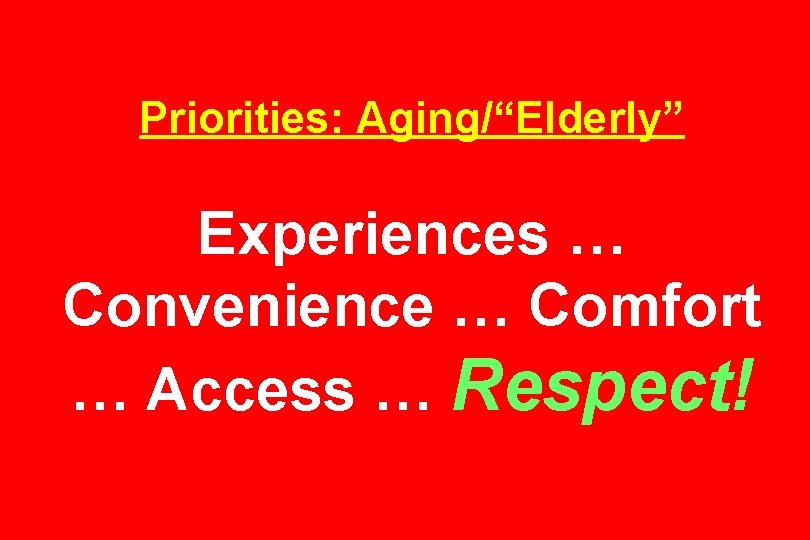 Priorities: Aging/“Elderly”

Experiences … Convenience … Comfort … Access … Respect!